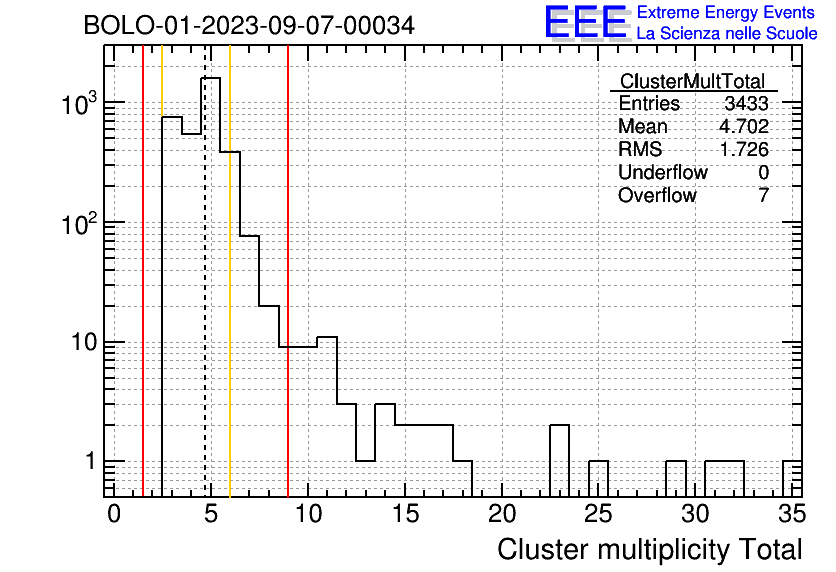 BOLO-01-2023-09-07-00034

EEE Extreme Energy Events
La Scienza nelle Scuole

| ClusterMultTotal | |
|---|---|
| Entries | 3433 |
| Mean | 4.702 |
| RMS | 1.726 |
| Underflow | 0 |
| Overflow | 7 |

$10^3$

$10^2$

10

1

0 5 10 15 20 25 30 35

Cluster multiplicity Total